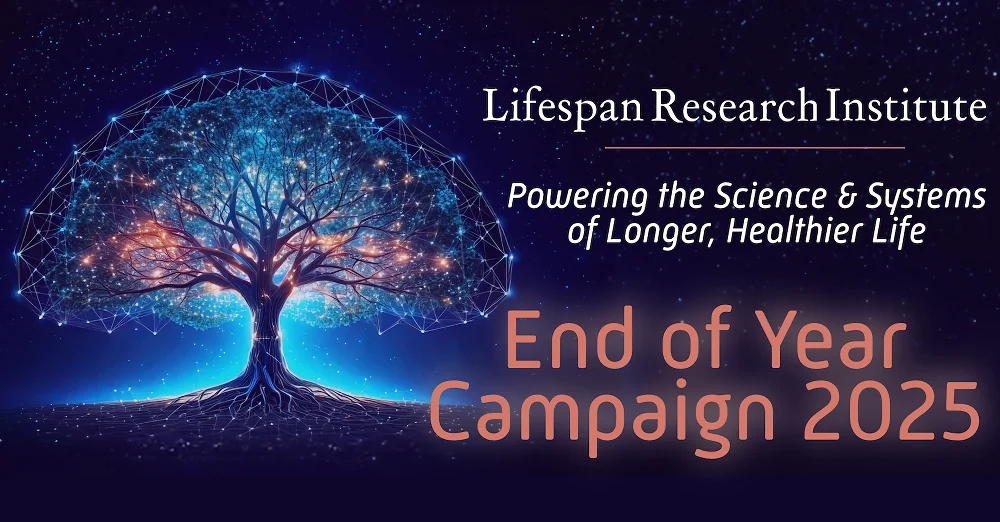 Lifespan Research Institute

Powering the Science & Systems of Longer, Healthier Life

End of Year Campaign 2025